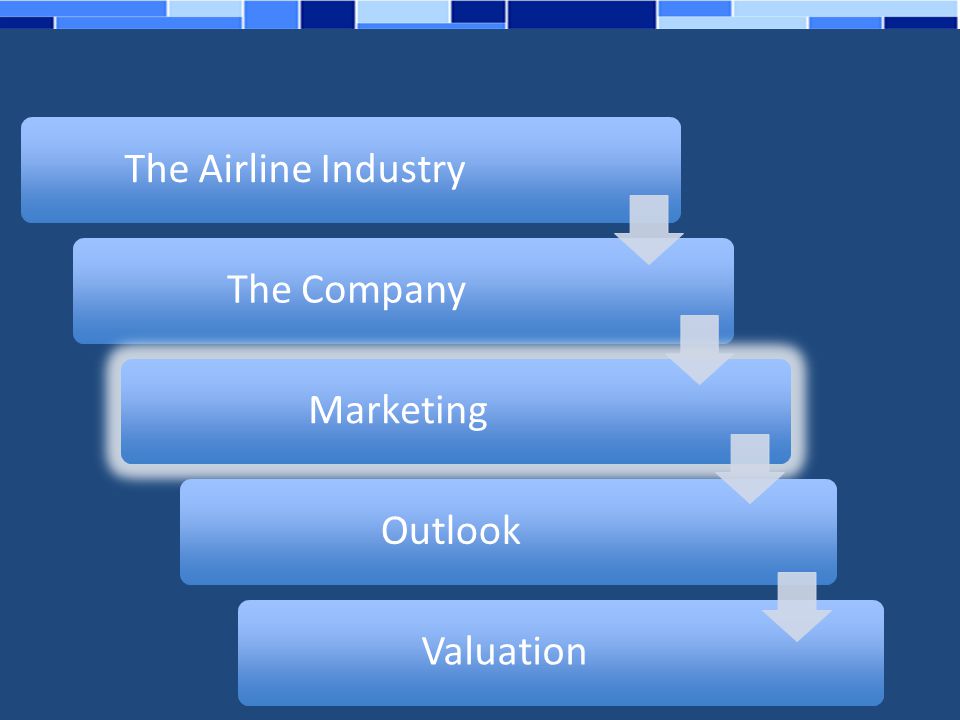 The Airline Industry

The Company

Marketing

Outlook

Valuation